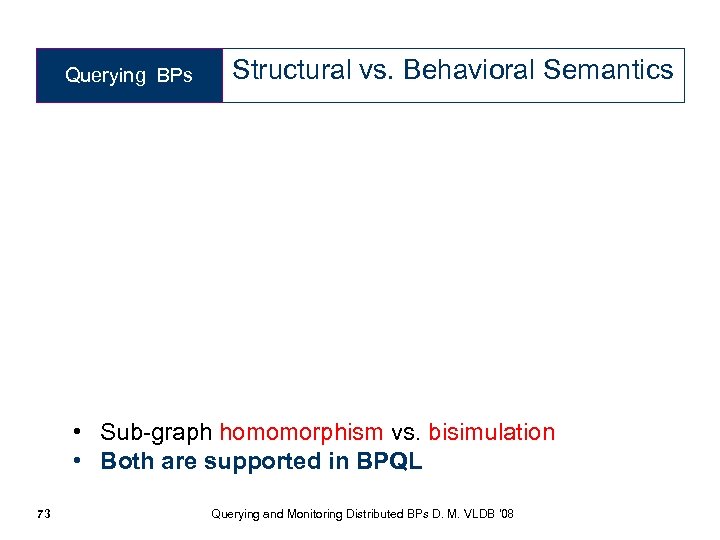 Querying BPs

Structural vs. Behavioral Semantics

• Sub-graph homomorphism vs. bisimulation
• Both are supported in BPQL

73

Querying and Monitoring Distributed BPs D. M. VLDB '08